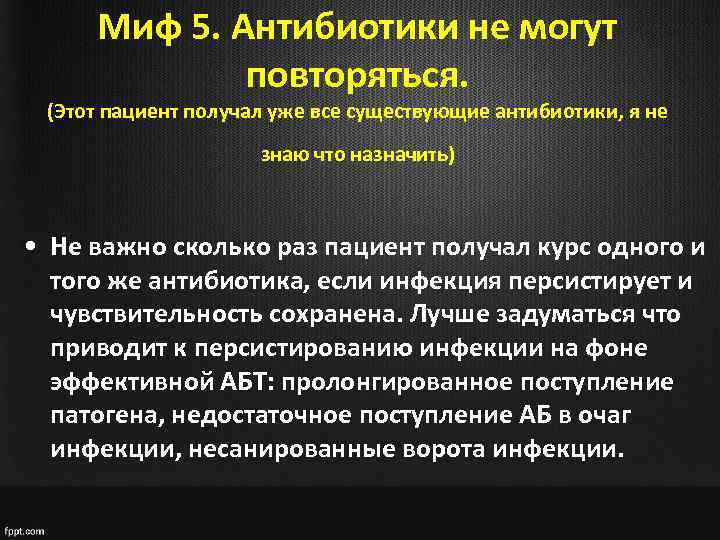 Миф 5. Антибиотики не могут повторяться.
(Этот пациент получал уже все существующие антибиотики, я не знаю что назначить)

• Не важно сколько раз пациент получал курс одного и того же антибиотика, если инфекция персистирует и чувствительность сохранена. Лучше задуматься что приводит к персистированию инфекции на фоне эффективной АБТ: пролонгированное поступление патогена, недостаточное поступление АБ в очаг инфекции, несанированные ворота инфекции.

fppt.com